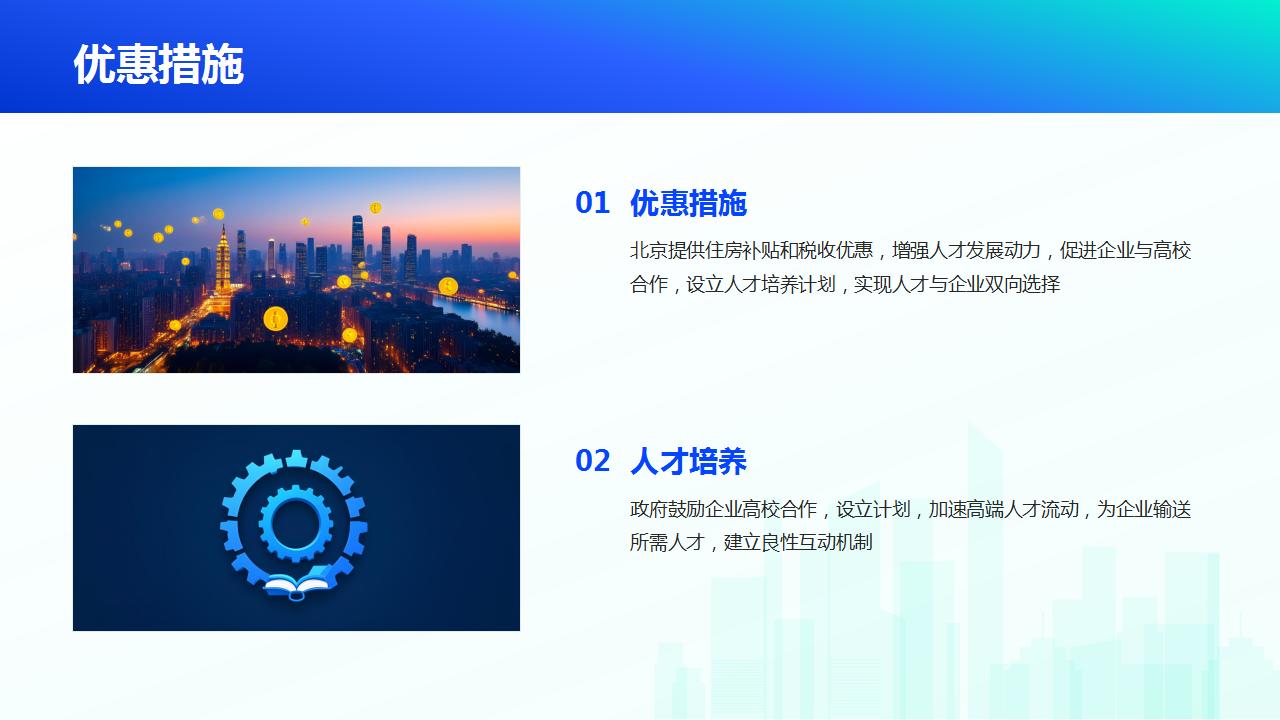 优惠措施

01 优惠措施

北京提供住房补贴和税收优惠，增强人才发展动力，促进企业与高校合作，设立人才培养计划，实现人才与企业双向选择

02 人才培养

政府鼓励企业高校合作，设立计划，加速高端人才流动，为企业输送所需人才，建立良性互动机制